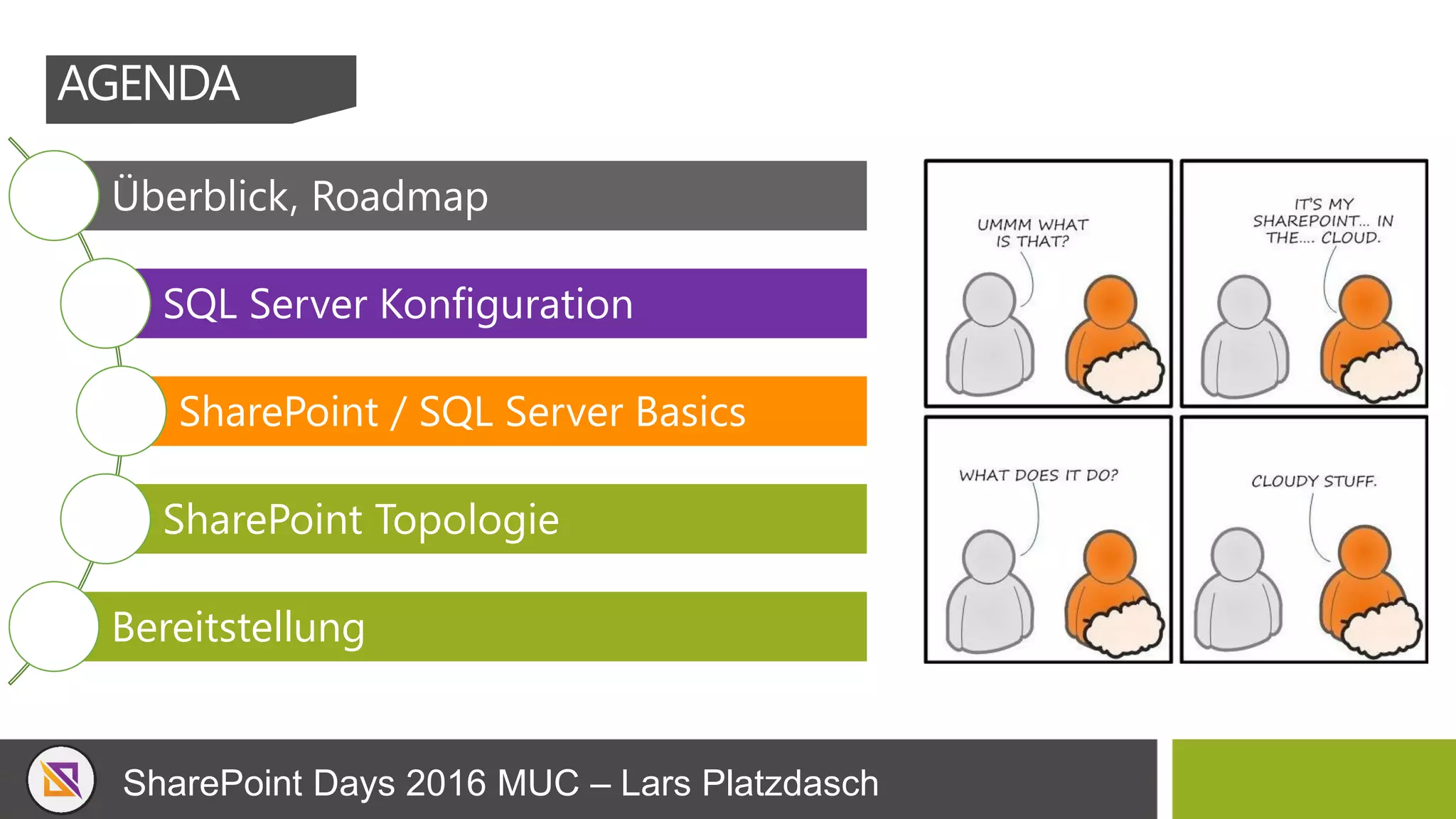 AGENDA

Überblick, Roadmap

SQL Server Konfiguration

SharePoint / SQL Server Basics

SharePoint Topologie

Bereitstellung

UMMM WHAT IS THAT?

IT'S MY SHAREPOINT... IN THE.... CLOUD.

WHAT DOES IT DO?

CLOUDY STUFF.

SharePoint Days 2016 MUC – Lars Platzdasch